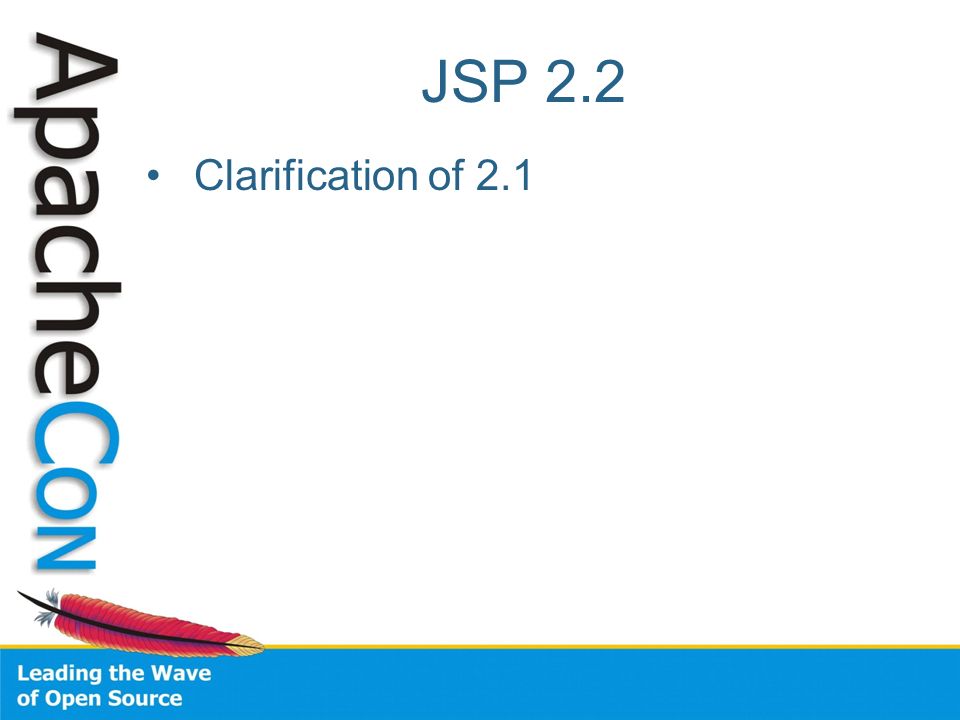 ApacheCon

JSP 2.2

• Clarification of 2.1

Leading the Wave of Open Source